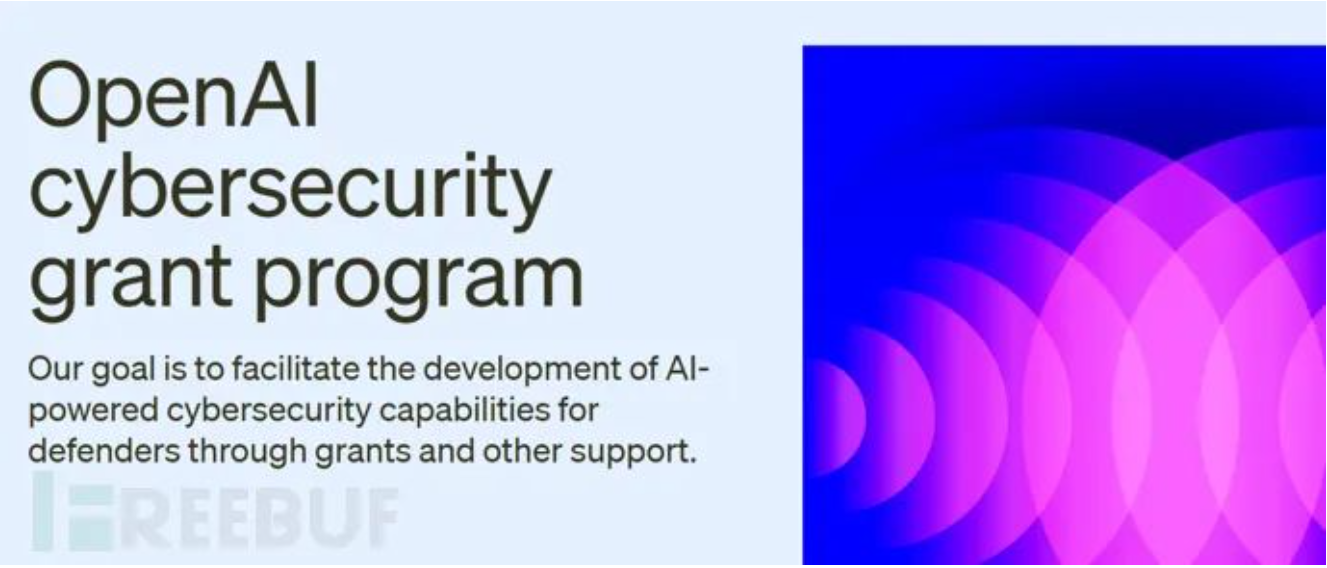 OpenAI cybersecurity grant program

Our goal is to facilitate the development of AI-powered cybersecurity capabilities for defenders through grants and other support.

FREEBUF